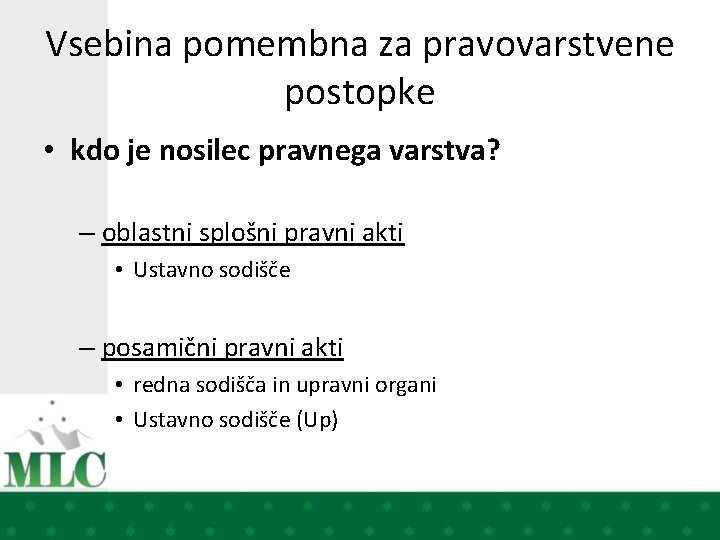 Vsebina pomembna za pravovarstvene postopke

• kdo je nosilec pravnega varstva?

– oblastni splošni pravni akti
• Ustavno sodišče

– posamični pravni akti
• redna sodišča in upravni organi
• Ustavno sodišče (Up)

MLC